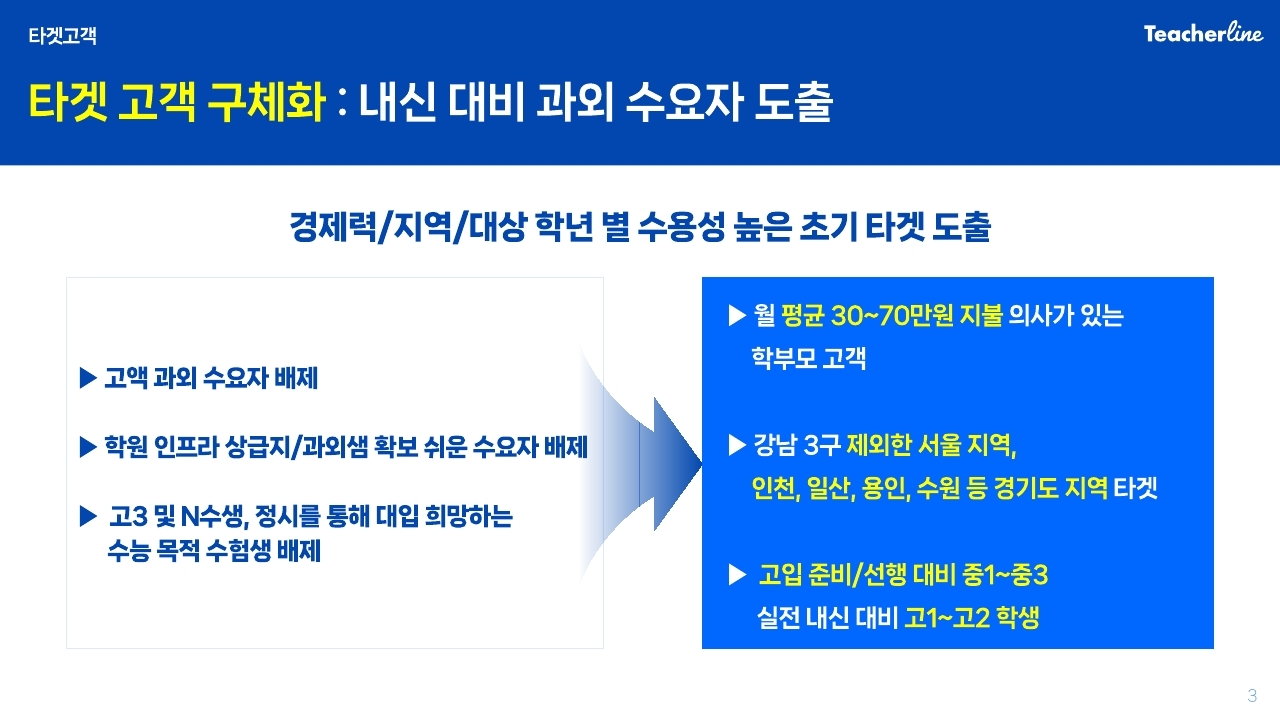 타겟고객

Teacherline

타겟 고객 구체화 : 내신 대비 과외 수요자 도출

경제력/지역/대상 학년 별 수용성 높은 초기 타겟 도출

▶ 고액 과외 수요자 배제

▶ 학원 인프라 상급지/과외샘 확보 쉬운 수요자 배제

▶ 고3 및 N수생, 정시를 통해 대입 희망하는 수능 목적 수험생 배제

▶ 월 평균 30~70만원 지불 의사가 있는 학부모 고객

▶ 강남 3구 제외한 서울 지역, 인천, 일산, 용인, 수원 등 경기도 지역 타겟

▶ 고입 준비/선행 대비 중1~중3 실전 내신 대비 고1~고2 학생

3